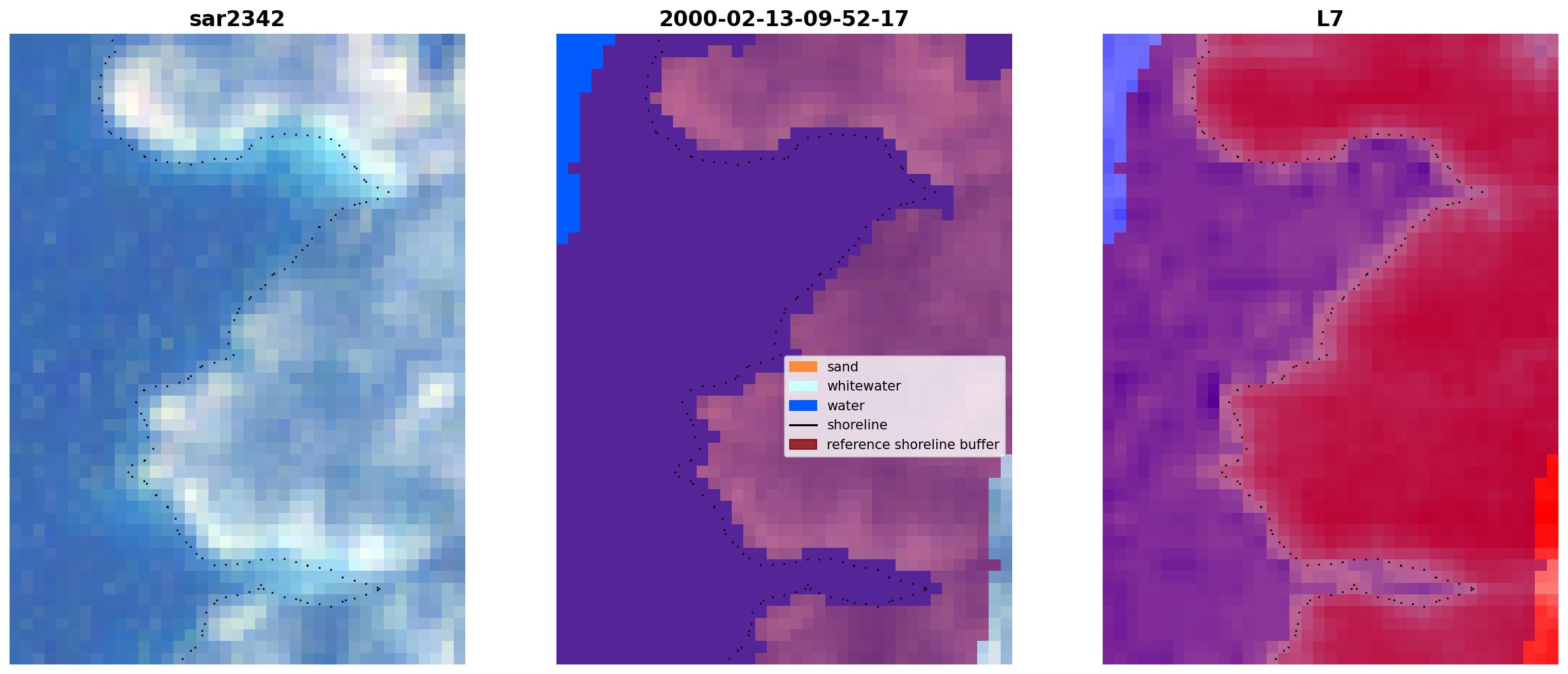 sar2342

2000-02-13-09-52-17

sand
whitewater
water
shoreline
reference shoreline buffer

L7